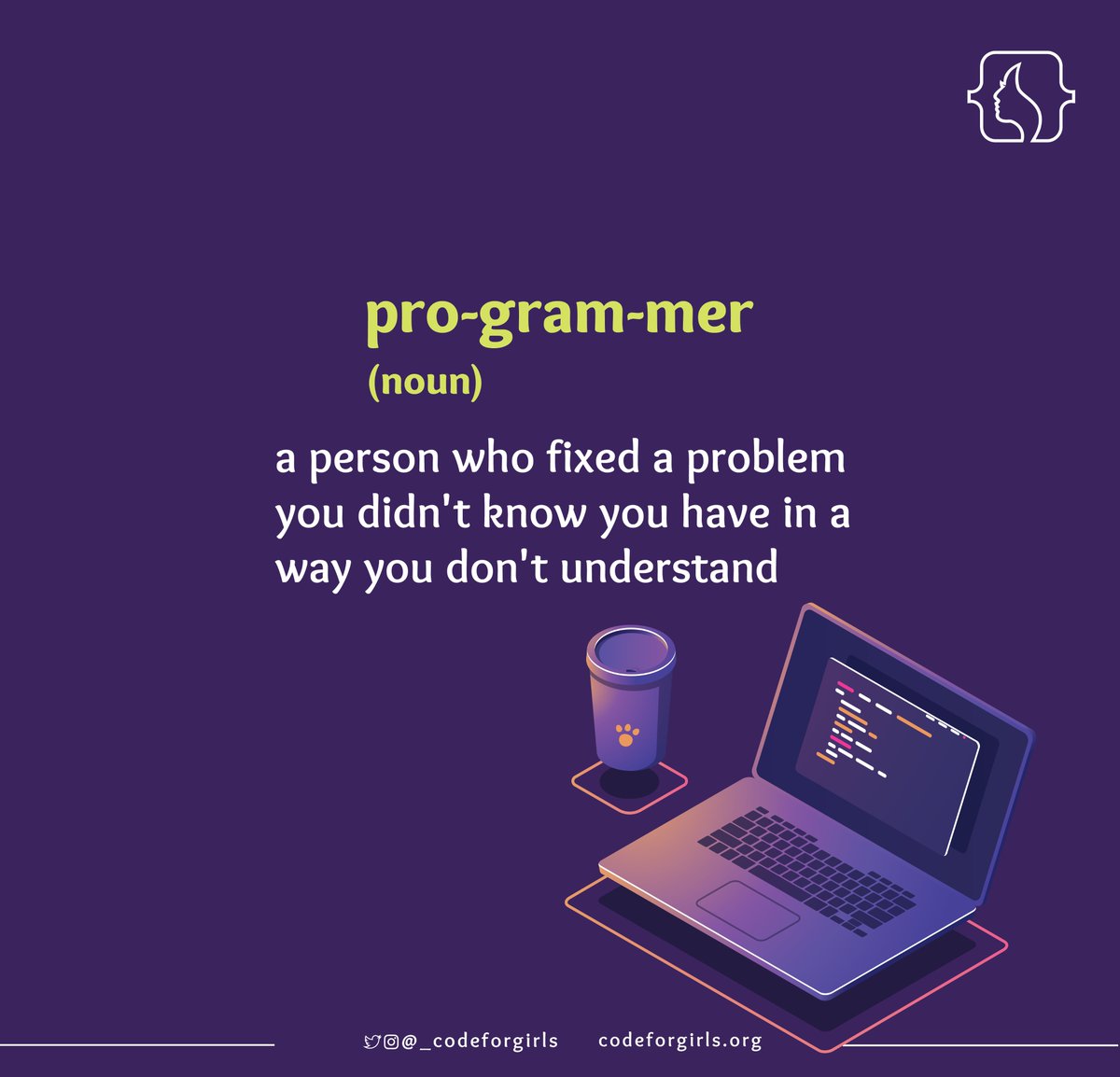 pro-gram-mer
(noun)

a person who fixed a problem you didn't know you have in a way you don't understand

@_codeforgirls codeforgirls.org